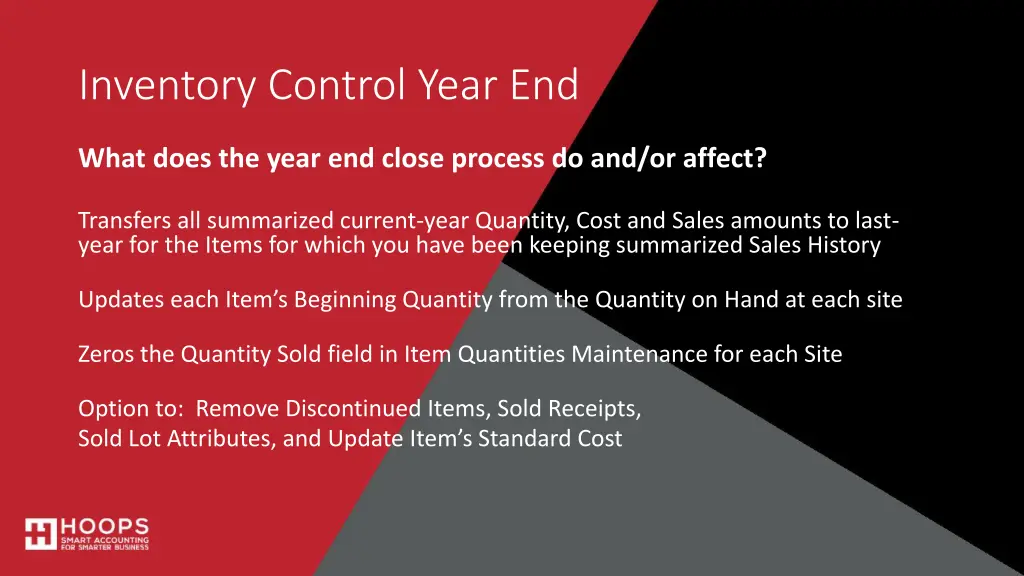 Inventory Control Year End

What does the year end close process do and/or affect?

Transfers all summarized current-year Quantity, Cost and Sales amounts to last-year for the Items for which you have been keeping summarized Sales History

Updates each Item's Beginning Quantity from the Quantity on Hand at each site

Zeros the Quantity Sold field in Item Quantities Maintenance for each Site

Option to: Remove Discontinued Items, Sold Receipts,
Sold Lot Attributes, and Update Item's Standard Cost

HOOPS
SMART ACCOUNTING
FOR SMARTER BUSINESS